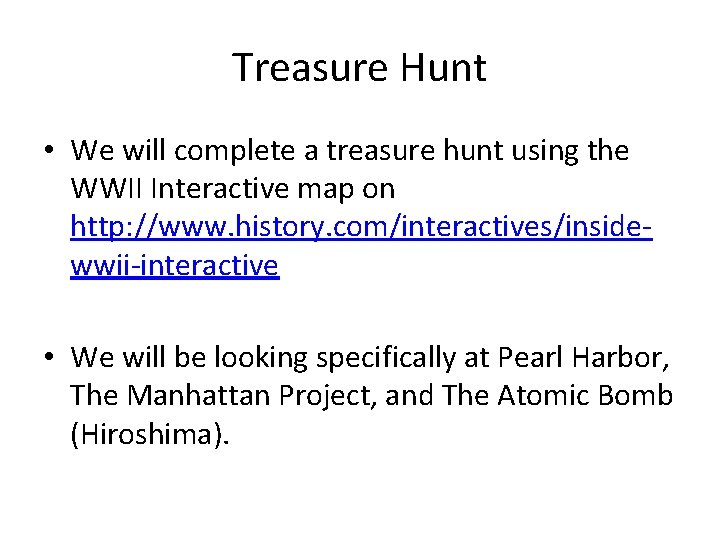 Treasure Hunt

• We will complete a treasure hunt using the WWII Interactive map on http://www.history.com/interactives/inside-wwii-interactive

• We will be looking specifically at Pearl Harbor, The Manhattan Project, and The Atomic Bomb (Hiroshima).